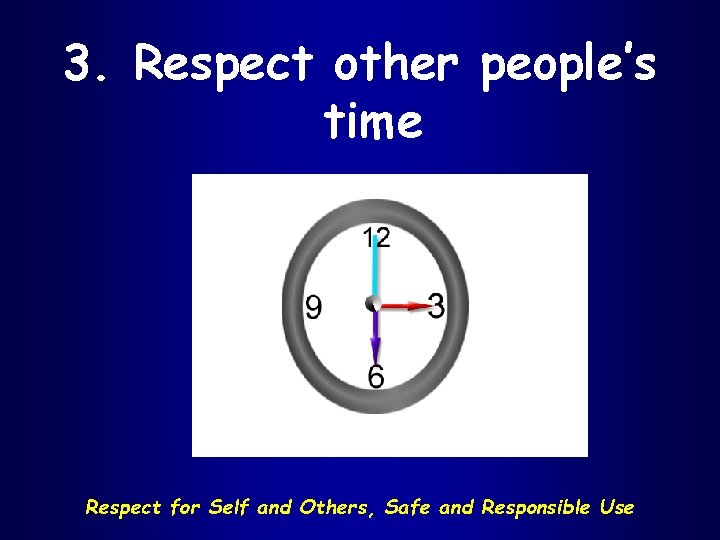 3. Respect other people's time

12
9
3
6

Respect for Self and Others, Safe and Responsible Use